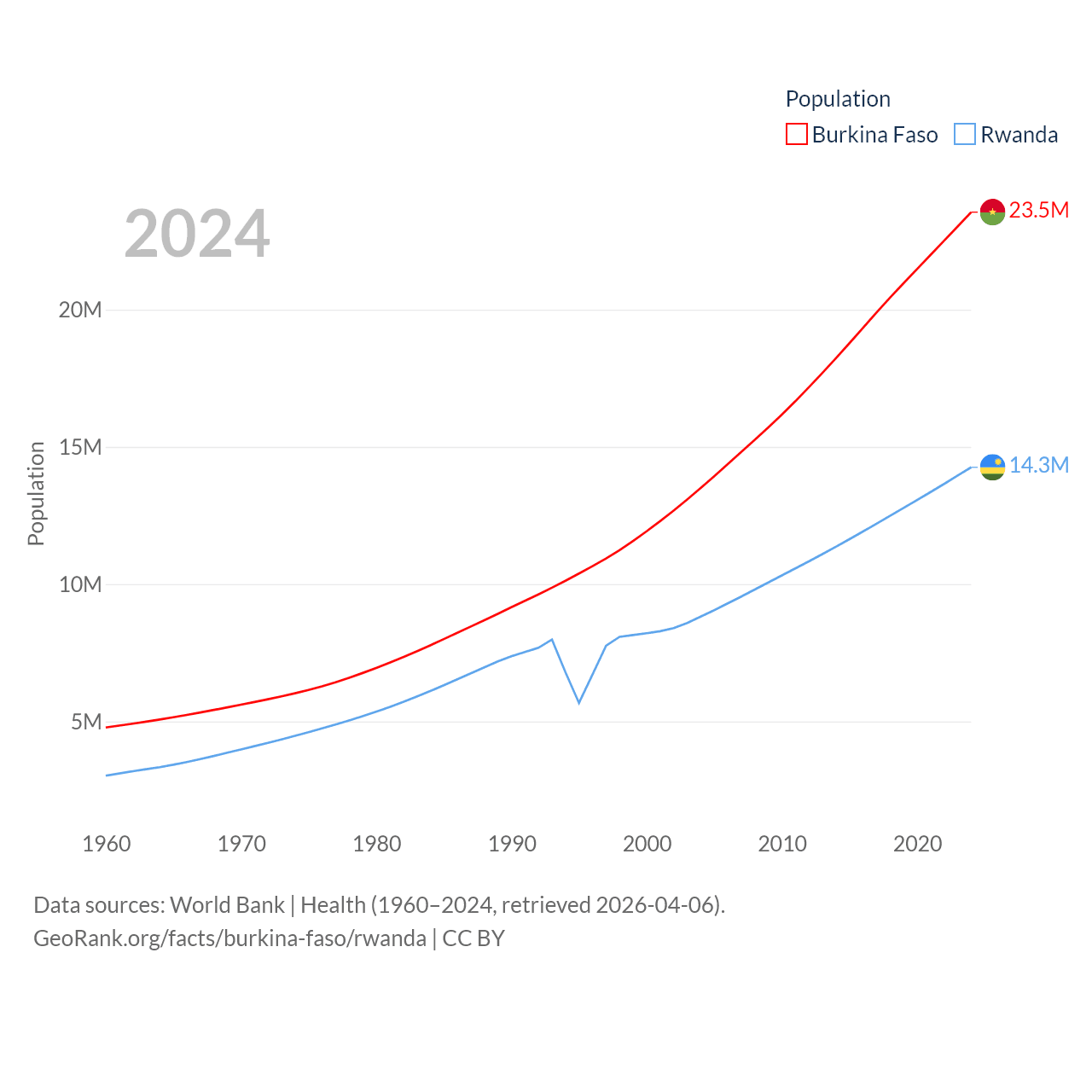 Population
Burkina Faso Rwanda

2024

23.5M
14.3M

Population

20M
15M
10M
5M

1960 1970 1980 1990 2000 2010 2020

Data sources: World Bank | Health (1960–2024, retrieved 2026-04-06).
GeoRank.org/facts/burkina-faso/rwanda | CC BY